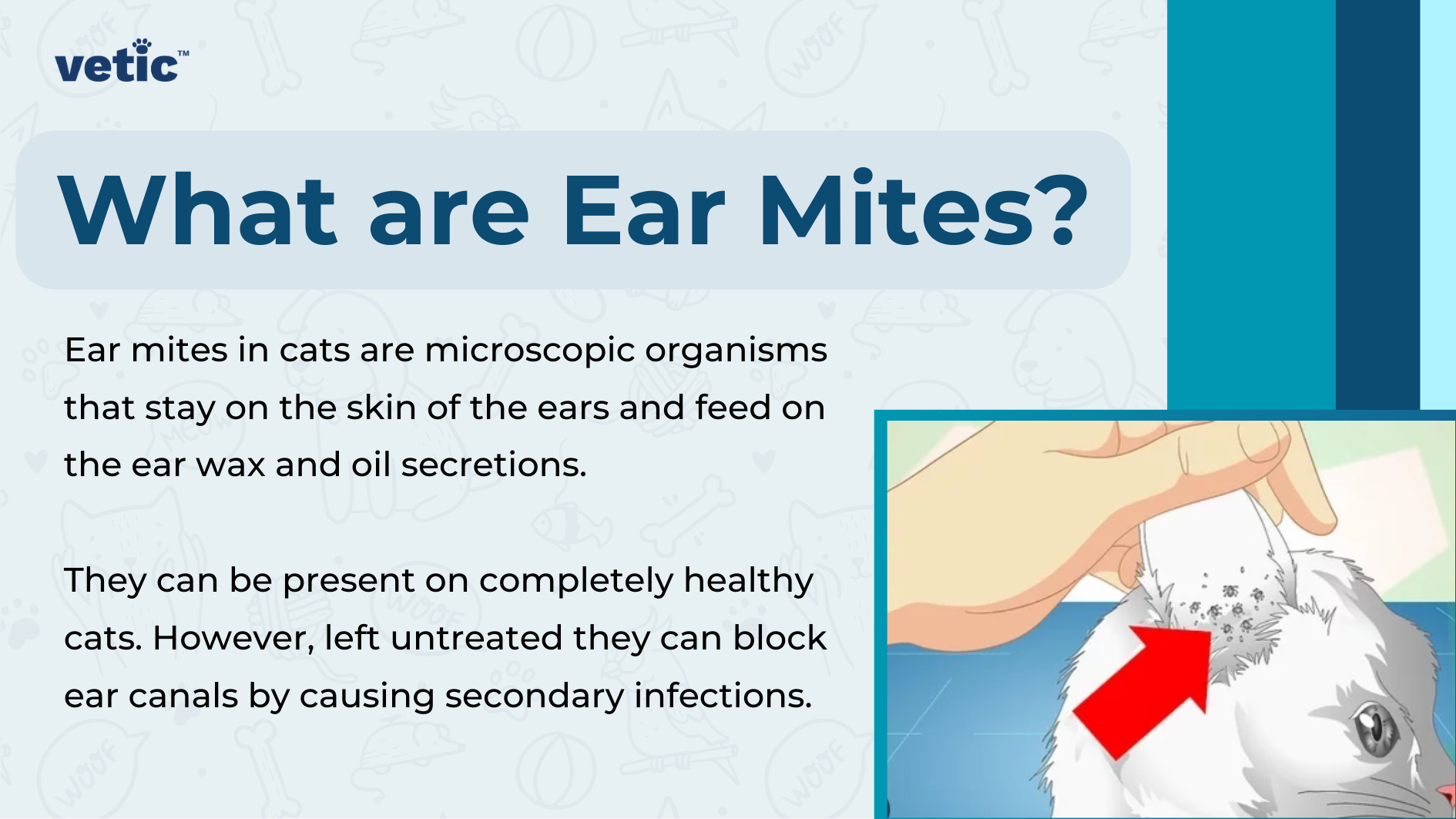 vetic™

What are Ear Mites?

Ear mites in cats are microscopic organisms that stay on the skin of the ears and feed on the ear wax and oil secretions.

They can be present on completely healthy cats. However, left untreated they can block ear canals by causing secondary infections.